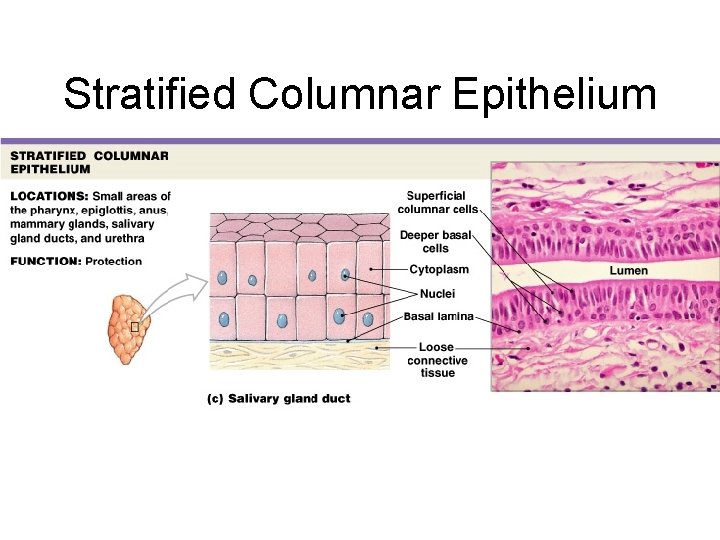 Stratified Columnar Epithelium

STRATIFIED COLUMNAR EPITHELIUM

LOCATIONS: Small areas of the pharynx, epiglottis, anus, mammary glands, salivary gland ducts, and urethra

FUNCTION: Protection

Superficial columnar cells

Deeper basal cells

Cytoplasm

Nuclei

Basal lamina

Loose connective tissue

Lumen

(c) Salivary gland duct